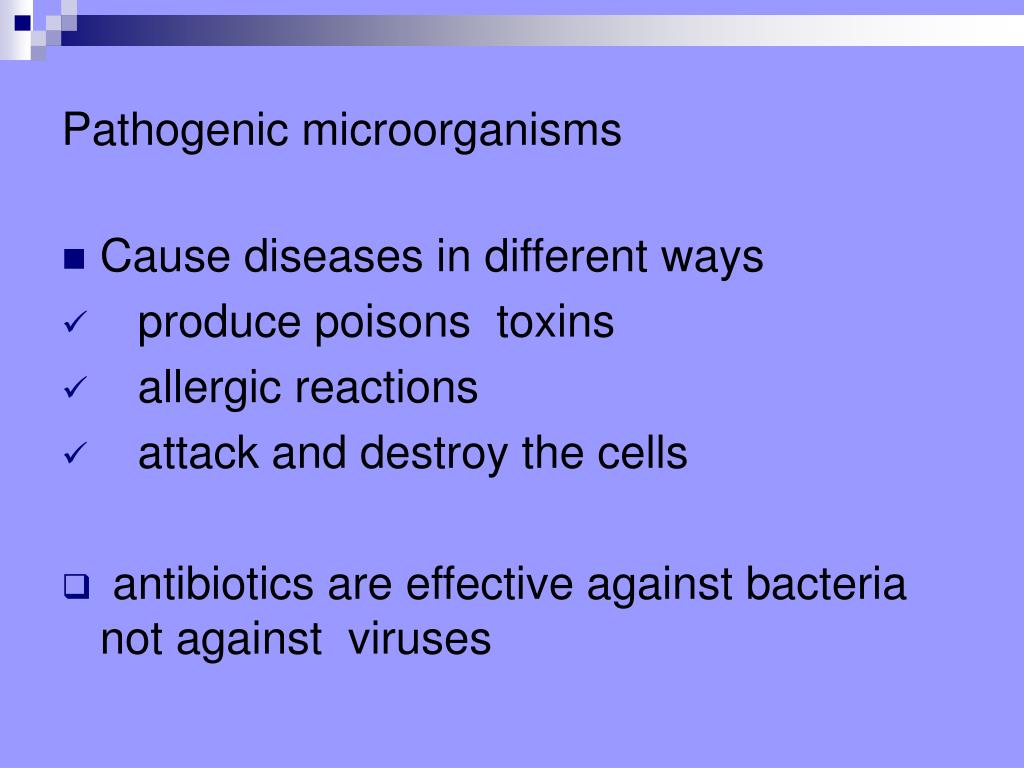 Pathogenic microorganisms

■ Cause diseases in different ways
✓ produce poisons toxins
✓ allergic reactions
✓ attack and destroy the cells

❑ antibiotics are effective against bacteria not against viruses